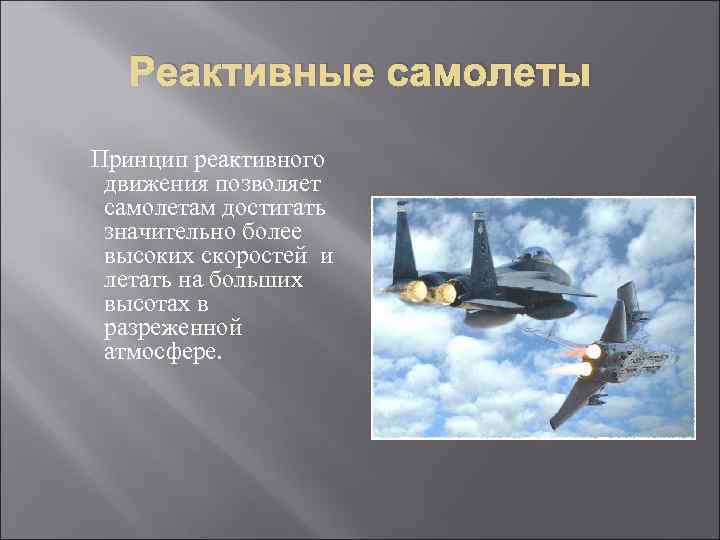 Реактивные самолеты

Принцип реактивного движения позволяет самолетам достигать значительно более высоких скоростей и летать на больших высотах в разреженной атмосфере.